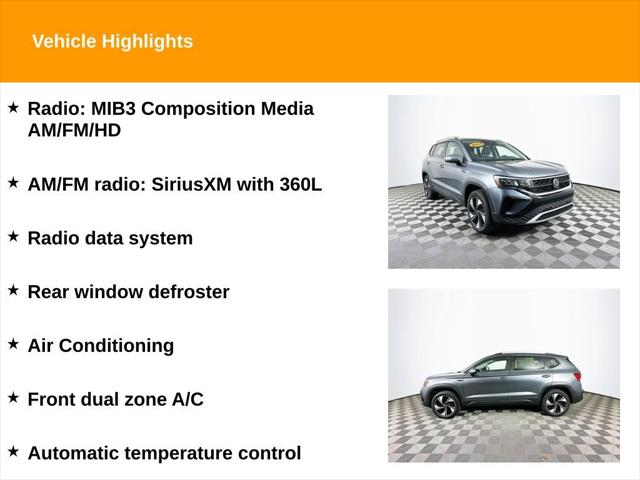 Vehicle Highlights

★ Radio: MIB3 Composition Media AM/FM/HD

★ AM/FM radio: SiriusXM with 360L

★ Radio data system

★ Rear window defroster

★ Air Conditioning

★ Front dual zone A/C

★ Automatic temperature control